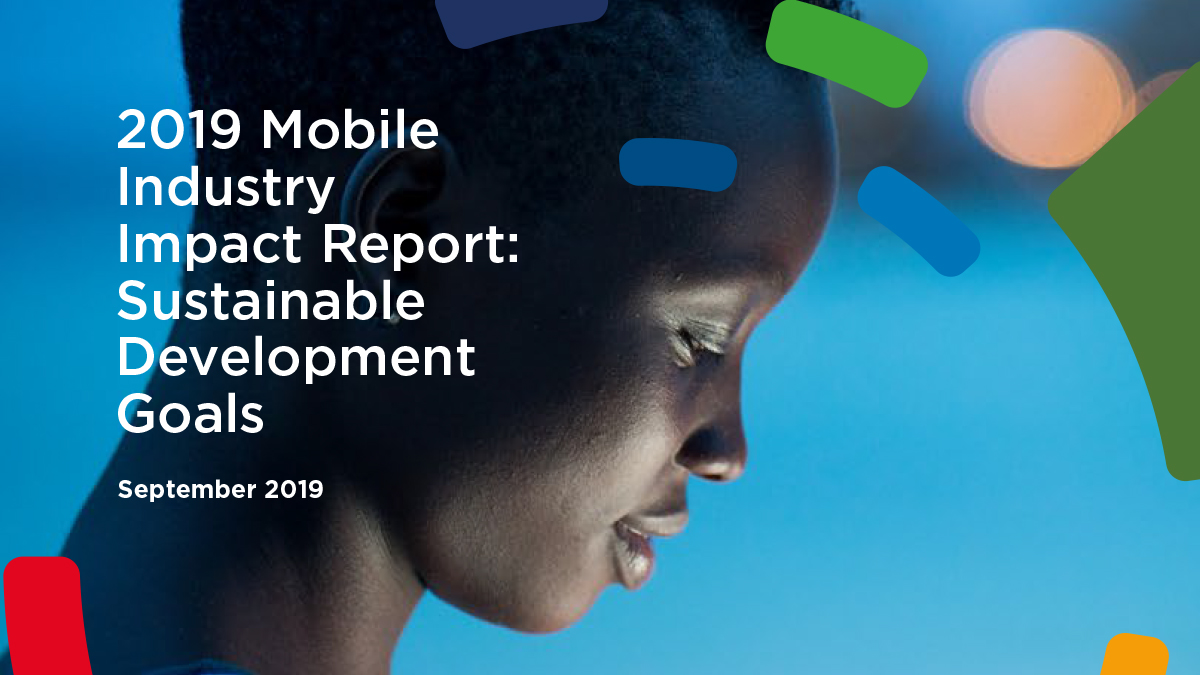 2019 Mobile Industry Impact Report: Sustainable Development Goals

September 2019